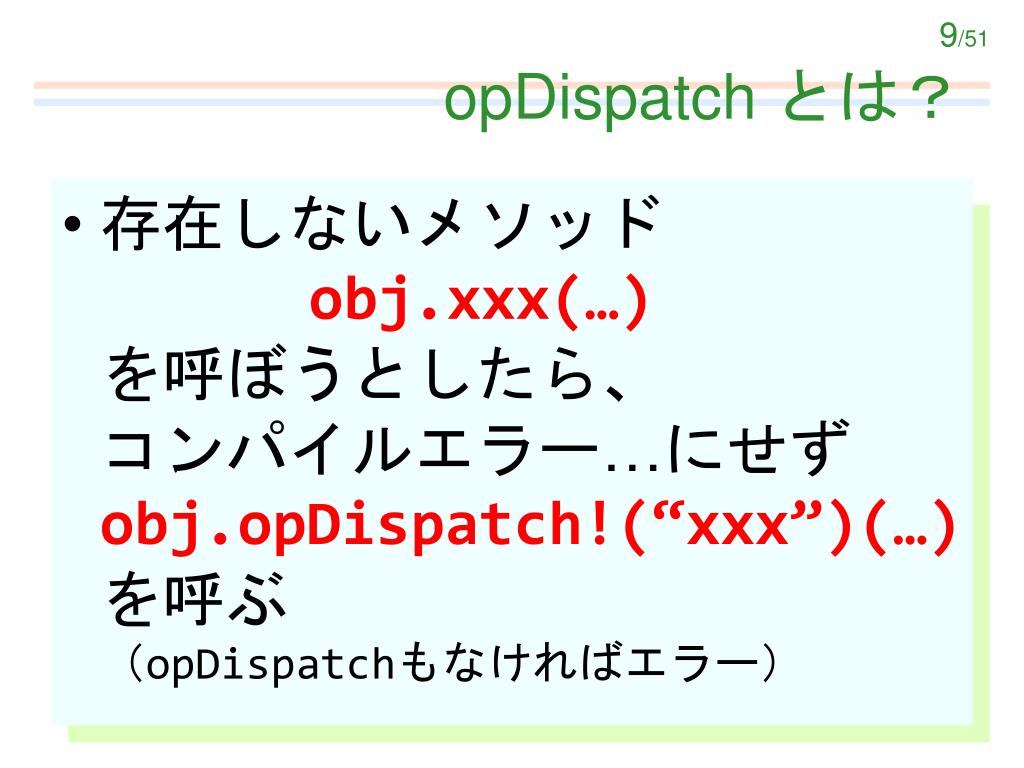 9/51

opDispatch とは？

• 存在しないメソッド

obj.xxx(…)

を呼ぼうとしたら、

コンパイルエラー…にせず

obj.opDispatch!(“xxx”)(…)

を呼ぶ

（opDispatchもなければエラー）